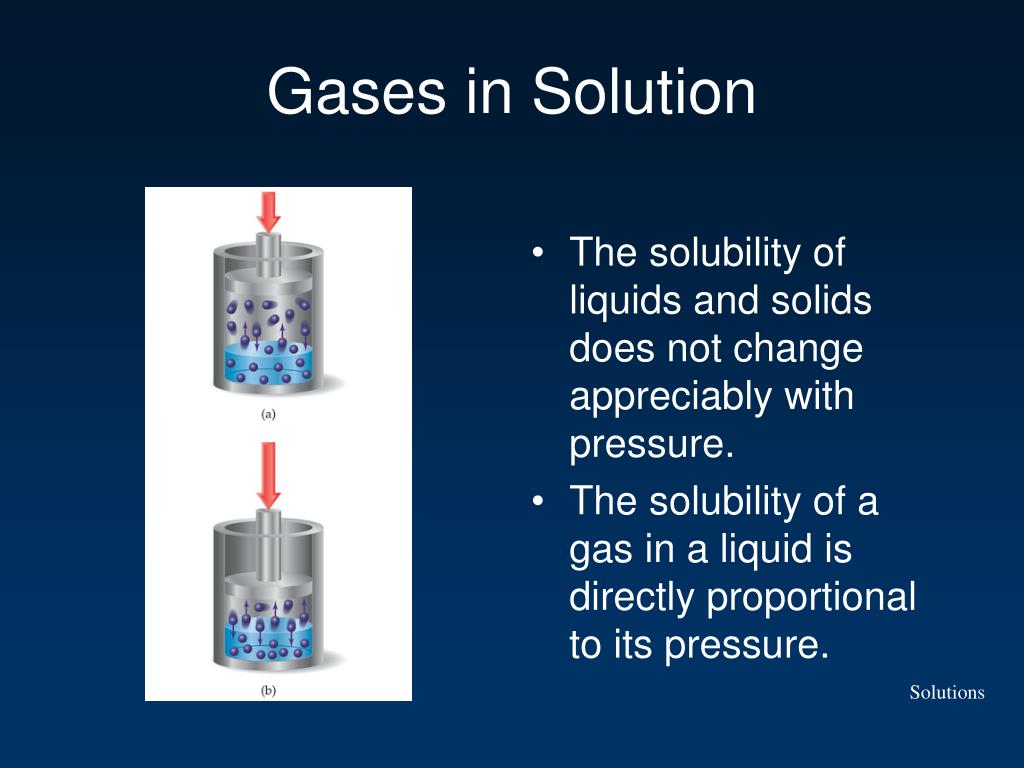 Gases in Solution

(a)

(b)

• The solubility of liquids and solids does not change appreciably with pressure.
• The solubility of a gas in a liquid is directly proportional to its pressure.

Solutions